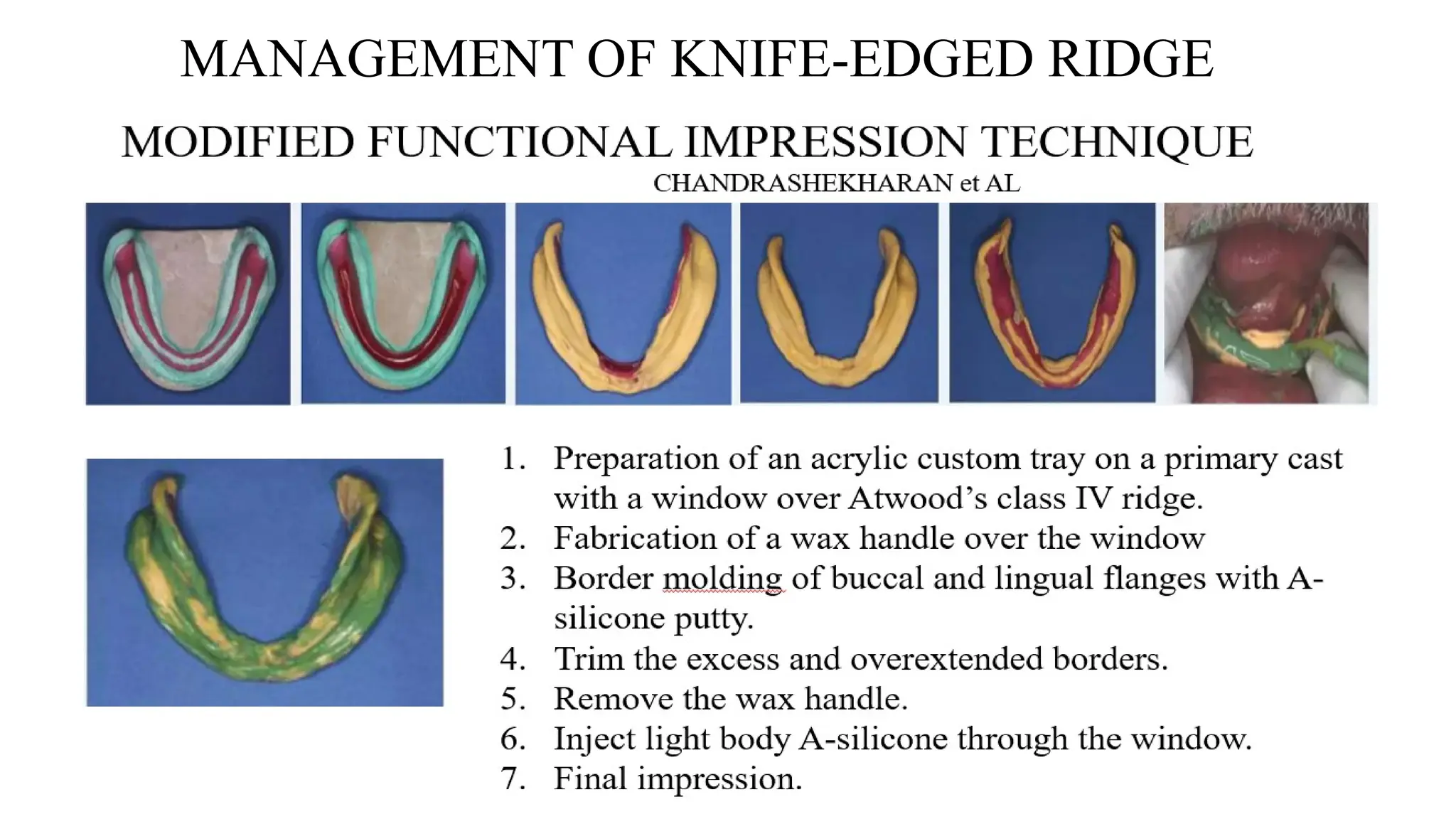 MANAGEMENT OF KNIFE-EDGED RIDGE

MODIFIED FUNCTIONAL IMPRESSION TECHNIQUE

CHANDRASHEKHARAN et AL

1. Preparation of an acrylic custom tray on a primary cast with a window over Atwood's class IV ridge.
2. Fabrication of a wax handle over the window
3. Border molding of buccal and lingual flanges with A-silicone putty.
4. Trim the excess and overextended borders.
5. Remove the wax handle.
6. Inject light body A-silicone through the window.
7. Final impression.